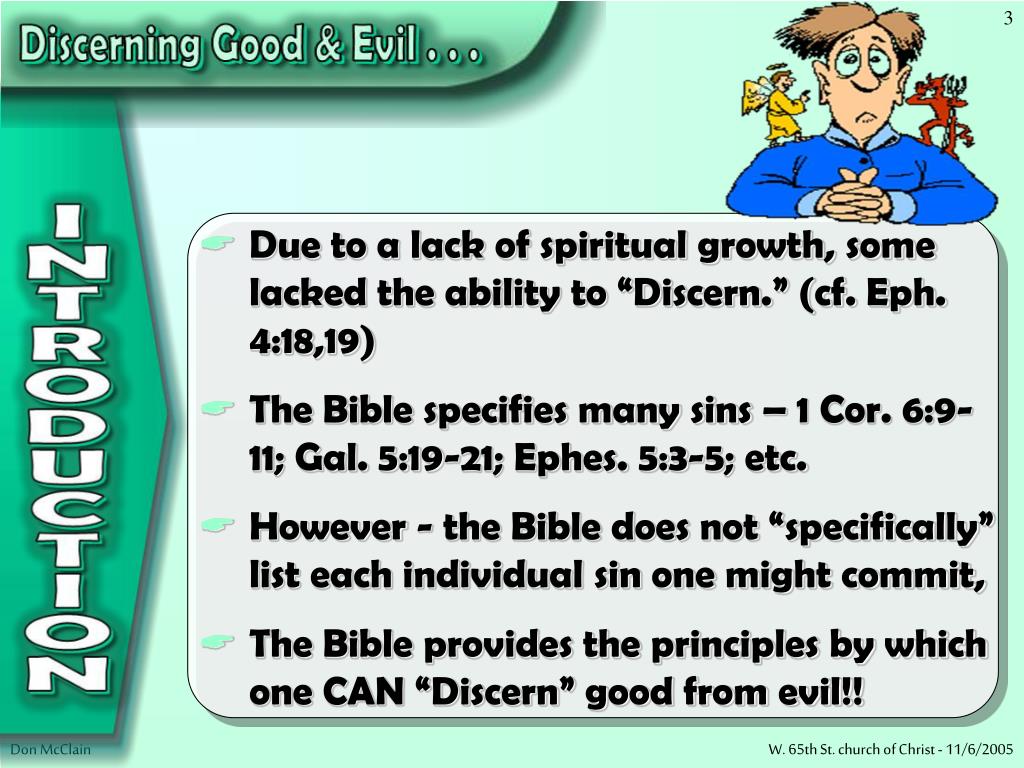 Discerning Good & Evil . . .

3

INTRODUCTION

Due to a lack of spiritual growth, some lacked the ability to “Discern.” (cf. Eph. 4:18,19)

The Bible specifies many sins – 1 Cor. 6:9-11; Gal. 5:19-21; Ephes. 5:3-5; etc.

However - the Bible does not “specifically” list each individual sin one might commit,

The Bible provides the principles by which one CAN “Discern” good from evil!!

Don McClain

W. 65th St. church of Christ - 11/6/2005